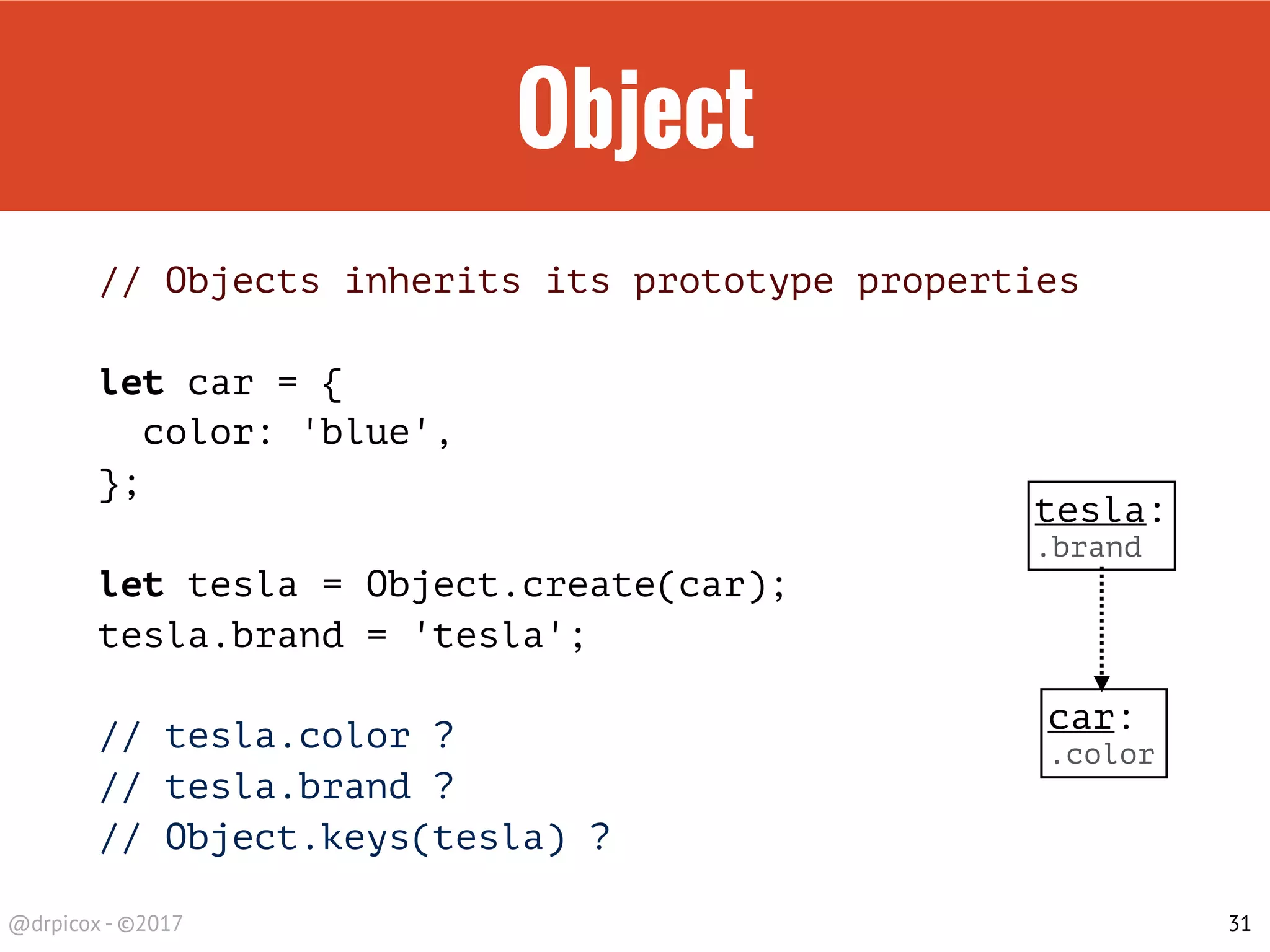 Object

// Objects inherits its prototype properties

let car = {
  color: 'blue',
};

let tesla = Object.create(car);
tesla.brand = 'tesla';

// tesla.color ?
// tesla.brand ?
// Object.keys(tesla) ?

tesla:
.brand

car:
.color

@drpicox - ©2017

31